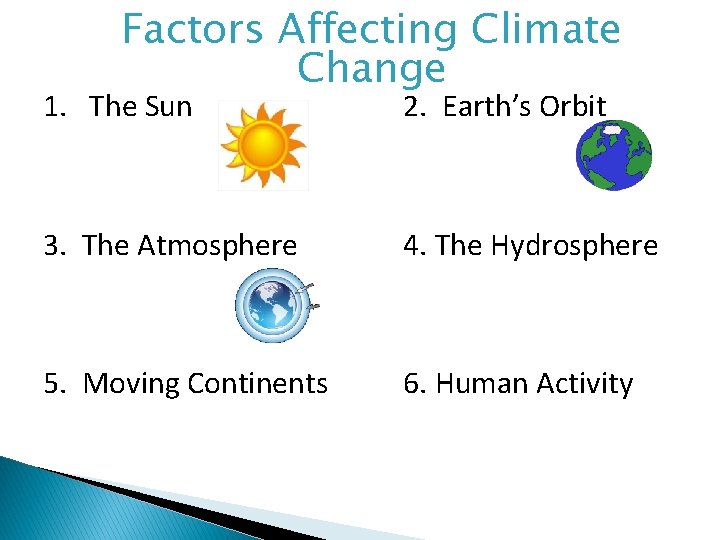 Factors Affecting Climate Change

1. The Sun

2. Earth's Orbit

3. The Atmosphere

4. The Hydrosphere

5. Moving Continents

6. Human Activity